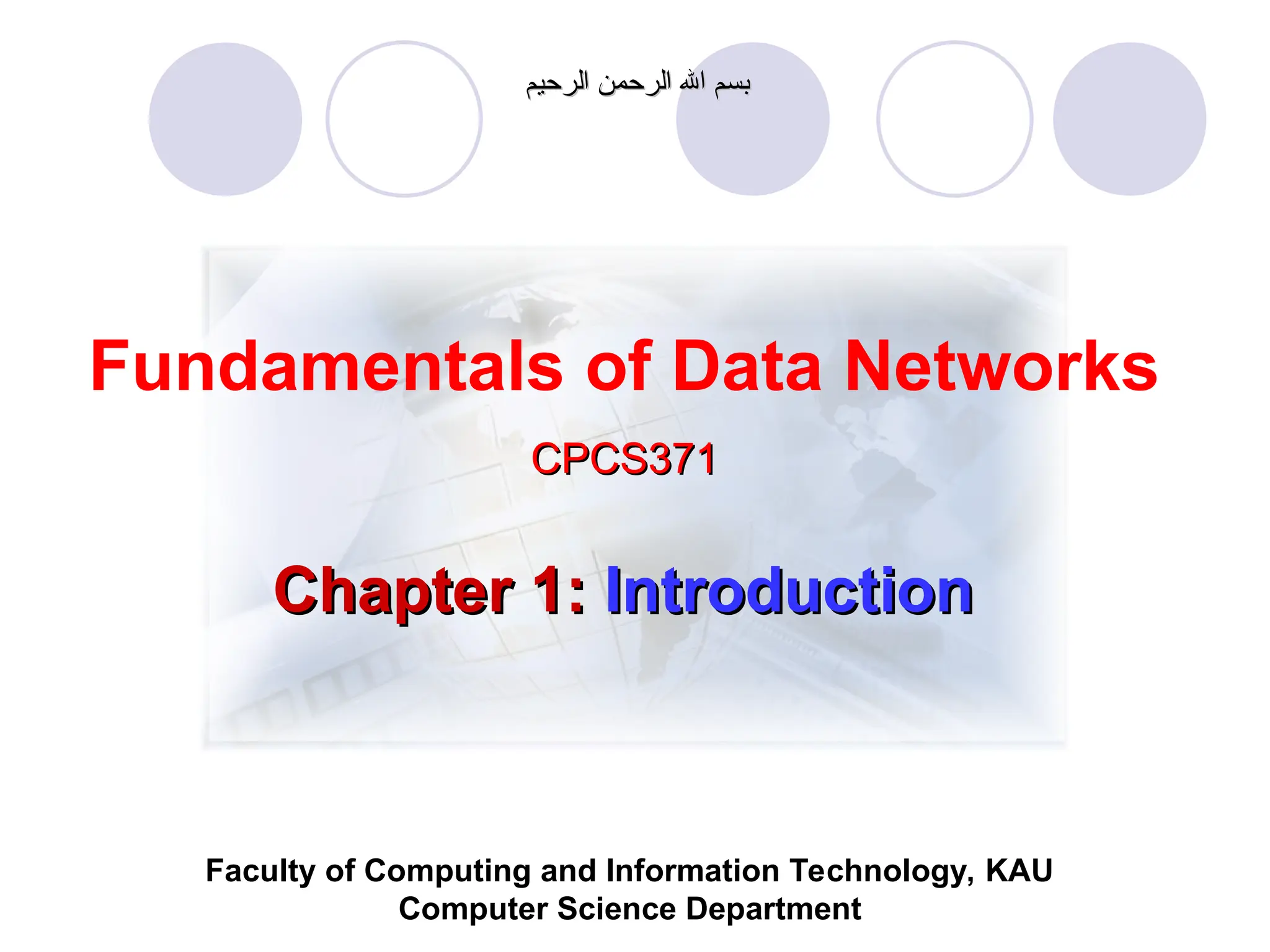 بسم الله الرحمن الرحيم

Fundamentals of Data Networks

CPCS371

Chapter 1: Introduction

Faculty of Computing and Information Technology, KAU
Computer Science Department